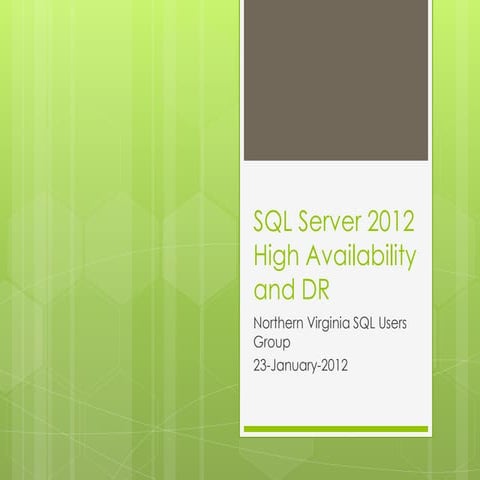 SQL Server 2012 High Availability and DR

Northern Virginia SQL Users Group

23-January-2012